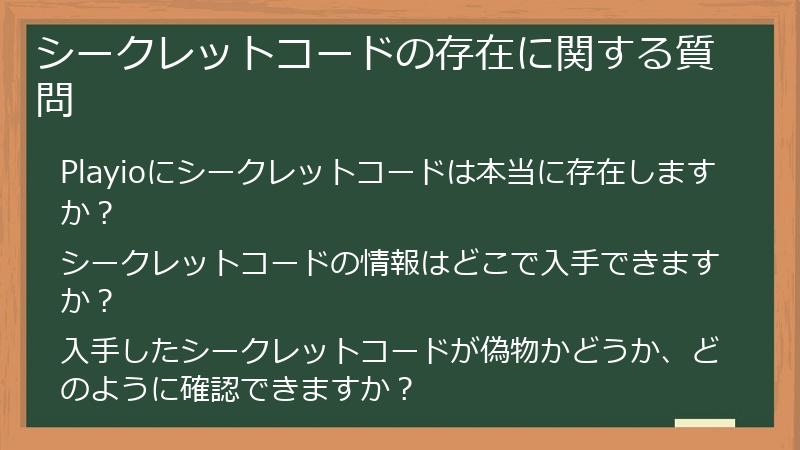 シークレットコードの存在に関する質問

Playioにシークレットコードは本当に存在しますか？

シークレットコードの情報はどこで入手できますか？

入手したシークレットコードが偽物かどうか、どのように確認できますか？